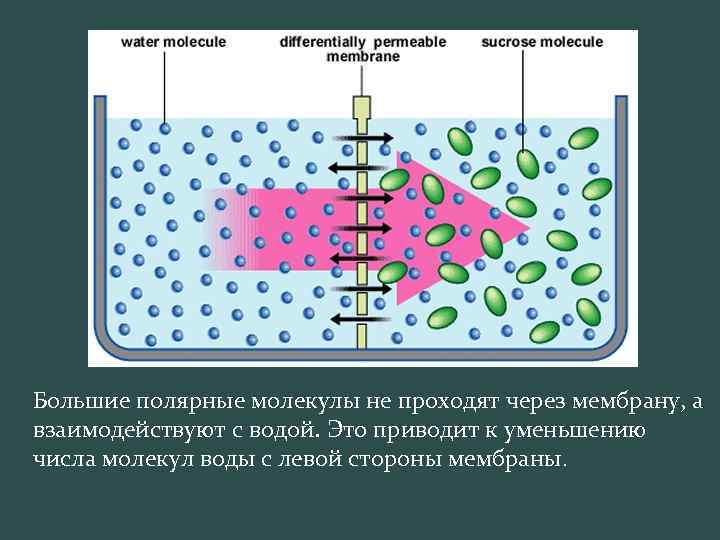 water molecule

differentially permeable membrane

sucrose molecule

Большие полярные молекулы не проходят через мембрану, а взаимодействуют с водой. Это приводит к уменьшению числа молекул воды с левой стороны мембраны.